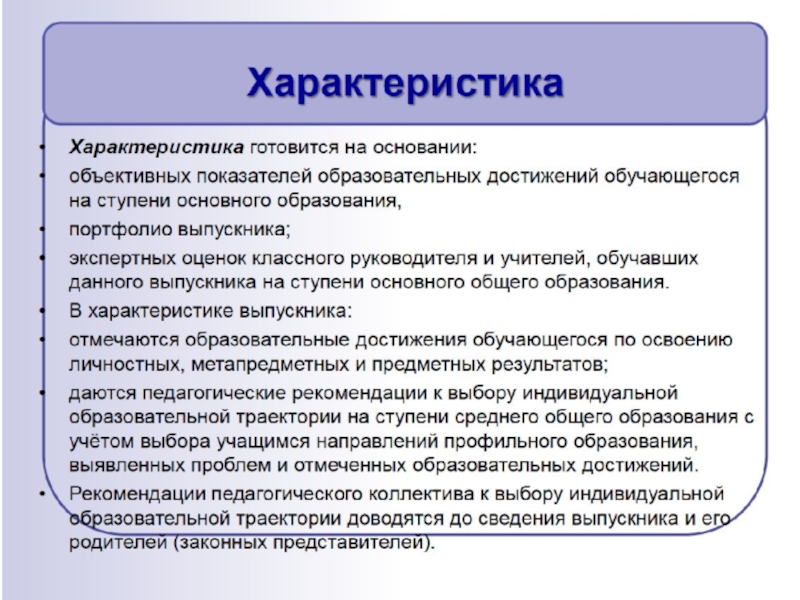 Характеристика

• Характеристика готовится на основании:
• объективных показателей образовательных достижений обучающегося на ступени основного образования,
• портфолио выпускника;
• экспертных оценок классного руководителя и учителей, обучавших данного выпускника на ступени основного общего образования.
• В характеристике выпускника:
• отмечаются образовательные достижения обучающегося по освоению личностных, метапредметных и предметных результатов;
• даются педагогические рекомендации к выбору индивидуальной образовательной траектории на ступени среднего общего образования с учётом выбора учащимся направлений профильного образования, выявленных проблем и отмеченных образовательных достижений.
• Рекомендации педагогического коллектива к выбору индивидуальной образовательной траектории доводятся до сведения выпускника и его родителей (законных представителей).